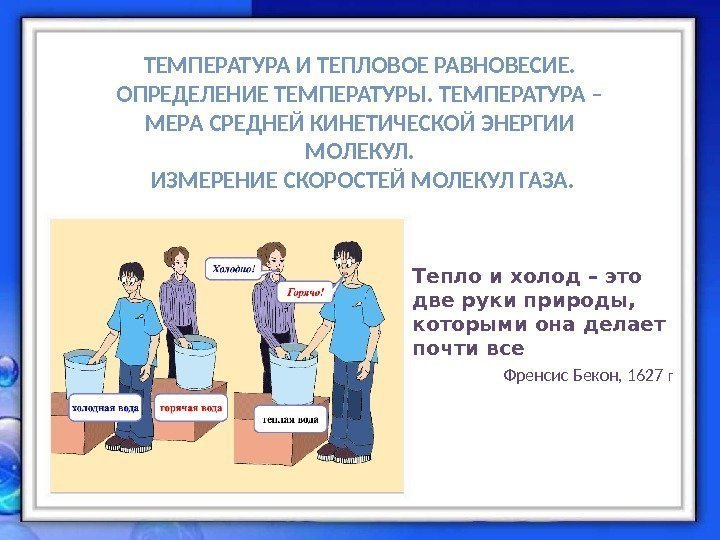 ТЕМПЕРАТУРА И ТЕПЛОВОЕ РАВНОВЕСИЕ. ОПРЕДЕЛЕНИЕ ТЕМПЕРАТУРЫ. ТЕМПЕРАТУРА – МЕРА СРЕДНЕЙ КИНЕТИЧЕСКОЙ ЭНЕРГИИ МОЛЕКУЛ.
ИЗМЕРЕНИЕ СКОРОСТЕЙ МОЛЕКУЛ ГАЗА.

Холодно!

Горячо!

холодная вода

горячая вода

теплая вода

Тепло и холод – это две руки природы, которыми она делает почти все

Френсис Бекон, 1627 г